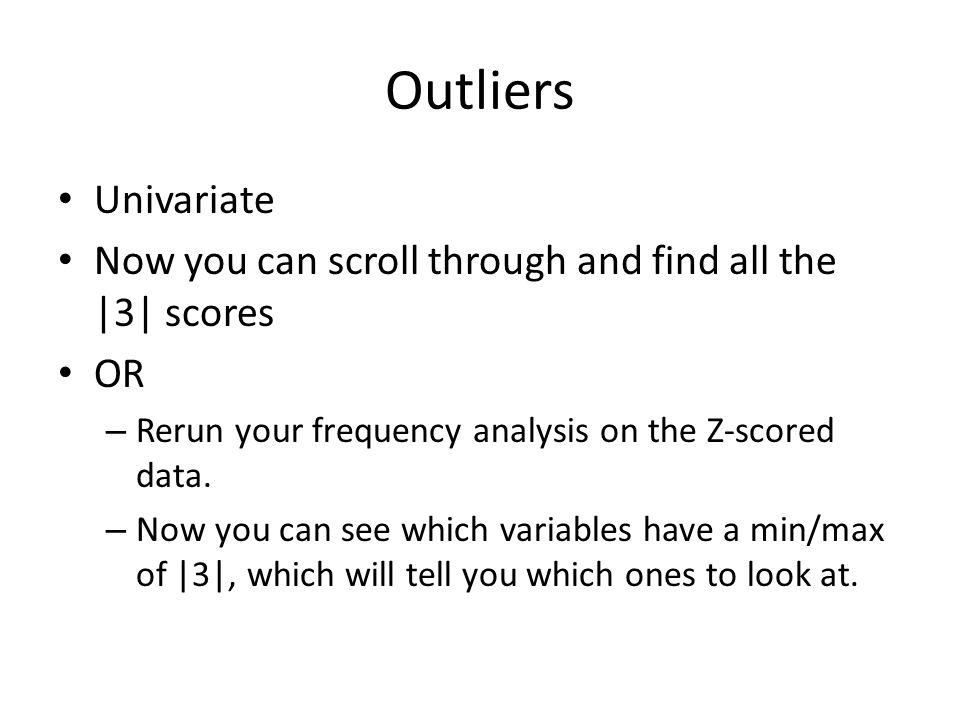 Outliers

• Univariate
• Now you can scroll through and find all the |3| scores
• OR
– Rerun your frequency analysis on the Z-scored data.
– Now you can see which variables have a min/max of |3|, which will tell you which ones to look at.